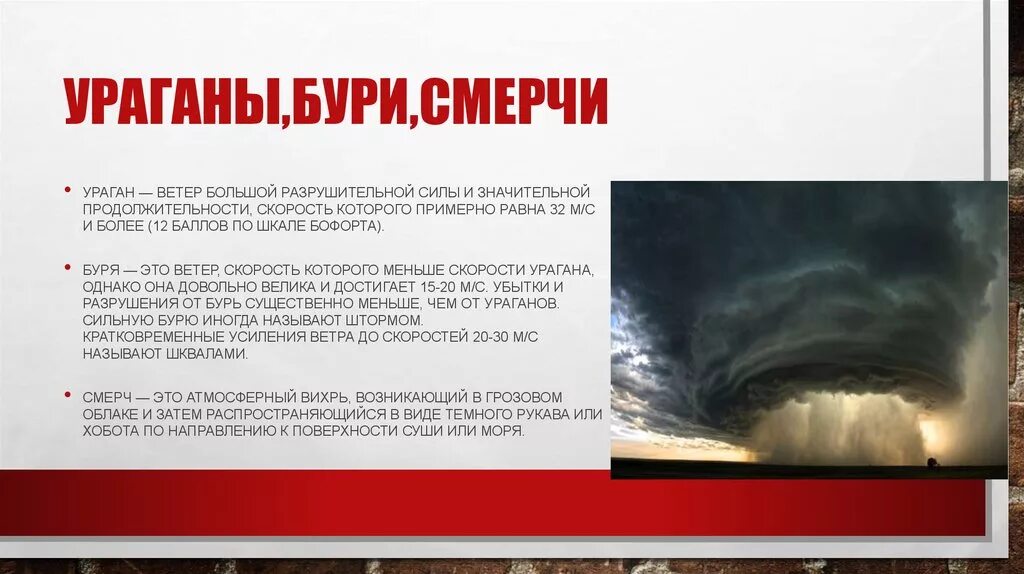 УРАГАНЫ,БУРИ,СМЕРЧИ

• УРАГАН — ВЕТЕР БОЛЬШОЙ РАЗРУШИТЕЛЬНОЙ СИЛЫ И ЗНАЧИТЕЛЬНОЙ ПРОДОЛЖИТЕЛЬНОСТИ, СКОРОСТЬ КОТОРОГО ПРИМЕРНО РАВНА 32 М/С И БОЛЕЕ (12 БАЛЛОВ ПО ШКАЛЕ БОФОРТА).

• БУРЯ — ЭТО ВЕТЕР, СКОРОСТЬ КОТОРОГО МЕНЬШЕ СКОРОСТИ УРАГАНА, ОДНАКО ОНА ДОВОЛЬНО ВЕЛИКА И ДОСТИГАЕТ 15-20 М/С. УБЫТКИ И РАЗРУШЕНИЯ ОТ БУРЬ СУЩЕСТВЕННО МЕНЬШЕ, ЧЕМ ОТ УРАГАНОВ. СИЛЬНУЮ БУРЮ ИНОГДА НАЗЫВАЮТ ШТОРМОМ. КРАТКОВРЕМЕННЫЕ УСИЛЕНИЯ ВЕТРА ДО СКОРОСТЕЙ 20-30 М/С НАЗЫВАЮТ ШКВАЛАМИ.

• СМЕРЧ — ЭТО АТМОСФЕРНЫЙ ВИХРЬ, ВОЗНИКАЮЩИЙ В ГРОЗОВОМ ОБЛАКЕ И ЗАТЕМ РАСПРОСТРАНЯЮЩИЙСЯ В ВИДЕ ТЕМНОГО РУКАВА ИЛИ ХОБОТА ПО НАПРАВЛЕНИЮ К ПОВЕРХНОСТИ СУШИ ИЛИ МОРЯ.